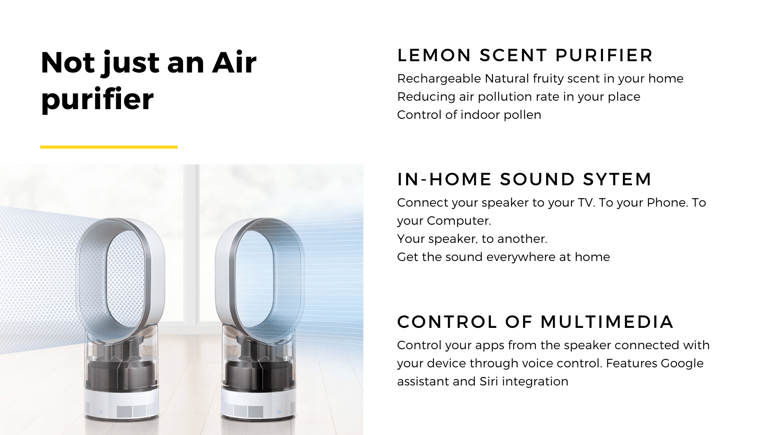 Not just an Air purifier

LEMON SCENT PURIFIER

Rechargeable Natural fruity scent in your home
Reducing air pollution rate in your place
Control of indoor pollen

IN-HOME SOUND SYTEM

Connect your speaker to your TV. To your Phone. To your Computer.
Your speaker, to another.
Get the sound everywhere at home

CONTROL OF MULTIMEDIA

Control your apps from the speaker connected with your device through voice control. Features Google assistant and Siri integration